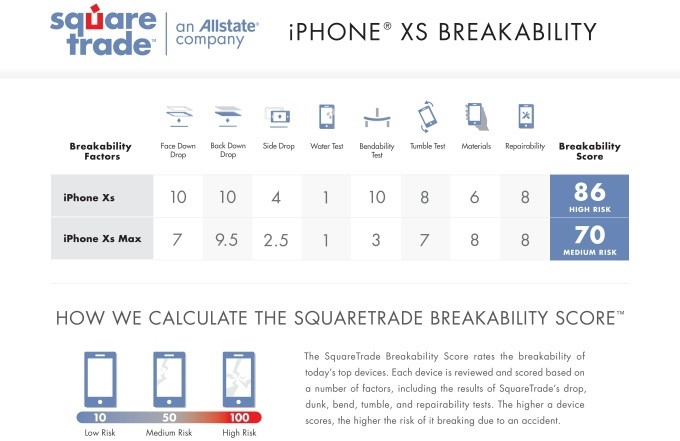 square trade™ | an Allstate® company

iPHONE® XS BREAKABILITY

| Breakability Factors | Face Down Drop | Back Down Drop | Side Drop | Water Test | Bendability Test | Tumble Test | Materials | Repairability | Breakability Score |
|---|---|---|---|---|---|---|---|---|---|
| iPhone Xs | 10 | 10 | 4 | 1 | 10 | 8 | 6 | 8 | 86 HIGH RISK |
| iPhone Xs Max | 7 | 9.5 | 2.5 | 1 | 3 | 7 | 8 | 8 | 70 MEDIUM RISK |

HOW WE CALCULATE THE SQUARETRADE BREAKABILITY SCORE™

10 Low Risk
50 Medium Risk
100 High Risk

The SquareTrade Breakability Score rates the breakability of today's top devices. Each device is reviewed and scored based on a number of factors, including the results of SquareTrade's drop, dunk, bend, tumble, and repairability tests. The higher a device scores, the higher the risk of it breaking due to an accident.